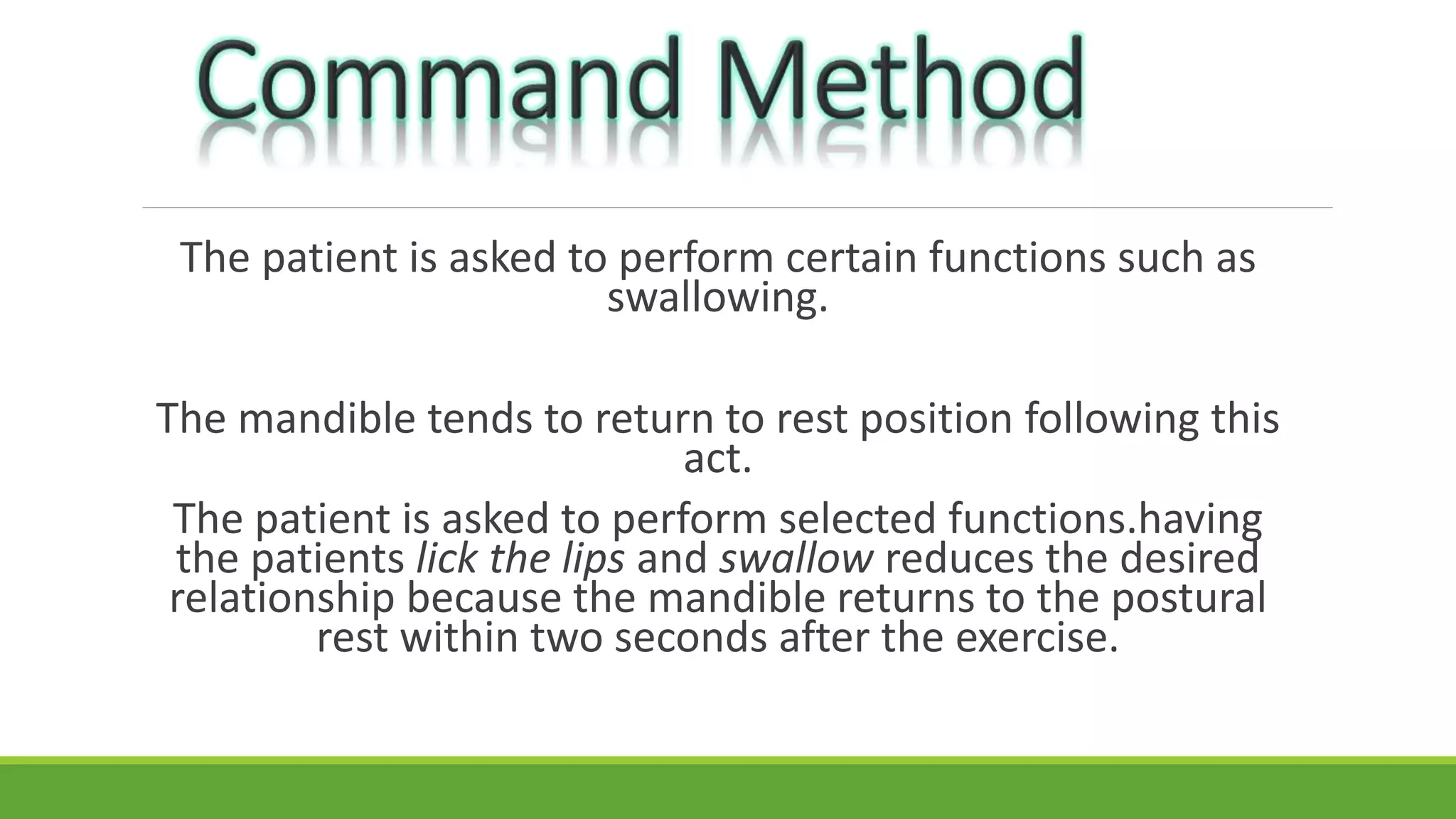 Command Method

The patient is asked to perform certain functions such as swallowing.

The mandible tends to return to rest position following this act.

The patient is asked to perform selected functions.having the patients lick the lips and swallow reduces the desired relationship because the mandible returns to the postural rest within two seconds after the exercise.